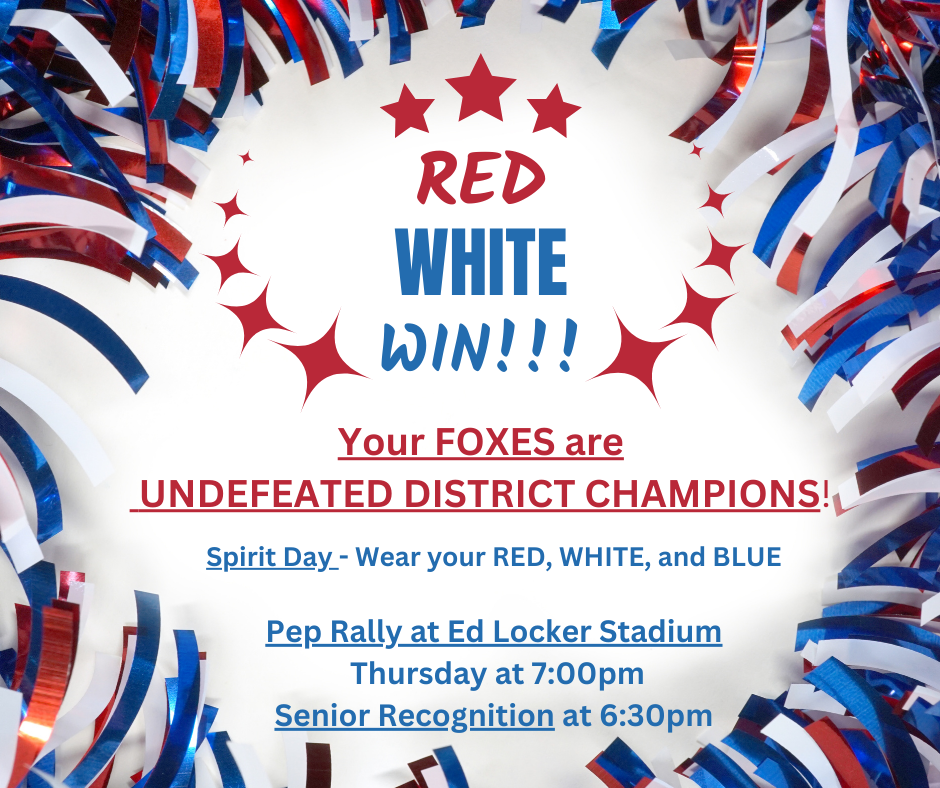 RED
WHITE
WIN!!!

Your FOXES are
UNDEFEATED DISTRICT CHAMPIONS!

Spirit Day - Wear your RED, WHITE, and BLUE

Pep Rally at Ed Locker Stadium
Thursday at 7:00pm
Senior Recognition at 6:30pm